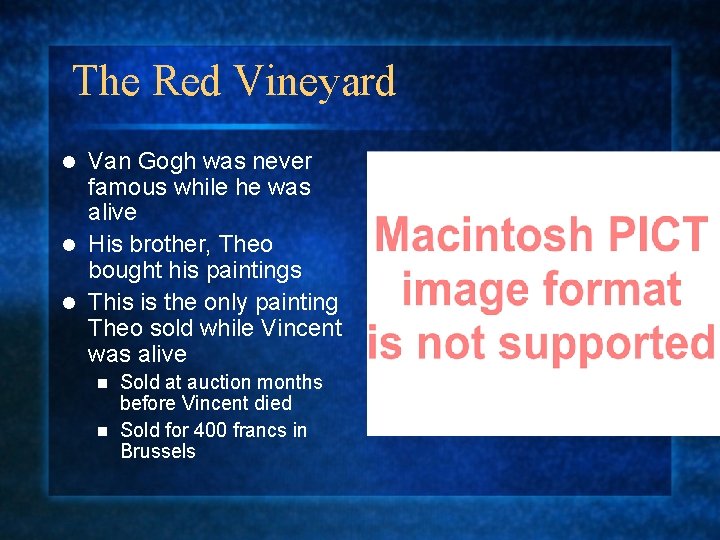 The Red Vineyard

- Van Gogh was never famous while he was alive
- His brother, Theo bought his paintings
- This is the only painting Theo sold while Vincent was alive
  - Sold at auction months before Vincent died
  - Sold for 400 francs in Brussels

Macintosh PICT image format is not supported